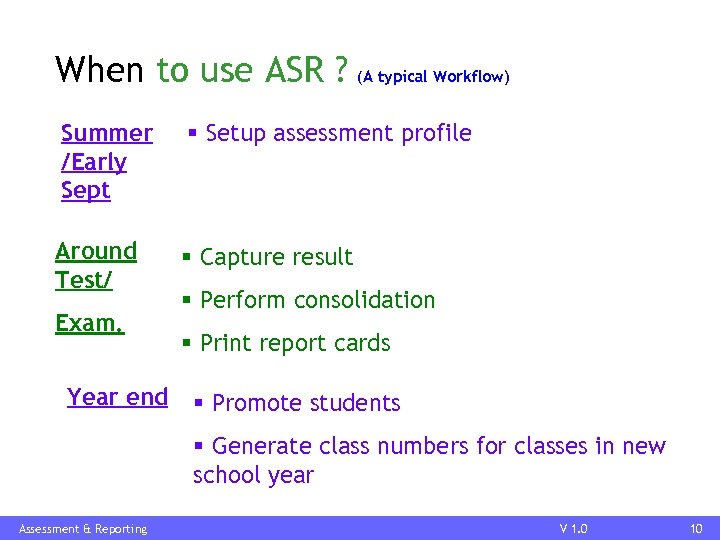 When to use ASR ? (A typical Workflow)

Summer /Early Sept

▪ Setup assessment profile

Around Test/ Exam.

▪ Capture result

▪ Perform consolidation

▪ Print report cards

Year end

▪ Promote students

▪ Generate class numbers for classes in new school year

Assessment & Reporting V 1.0 10